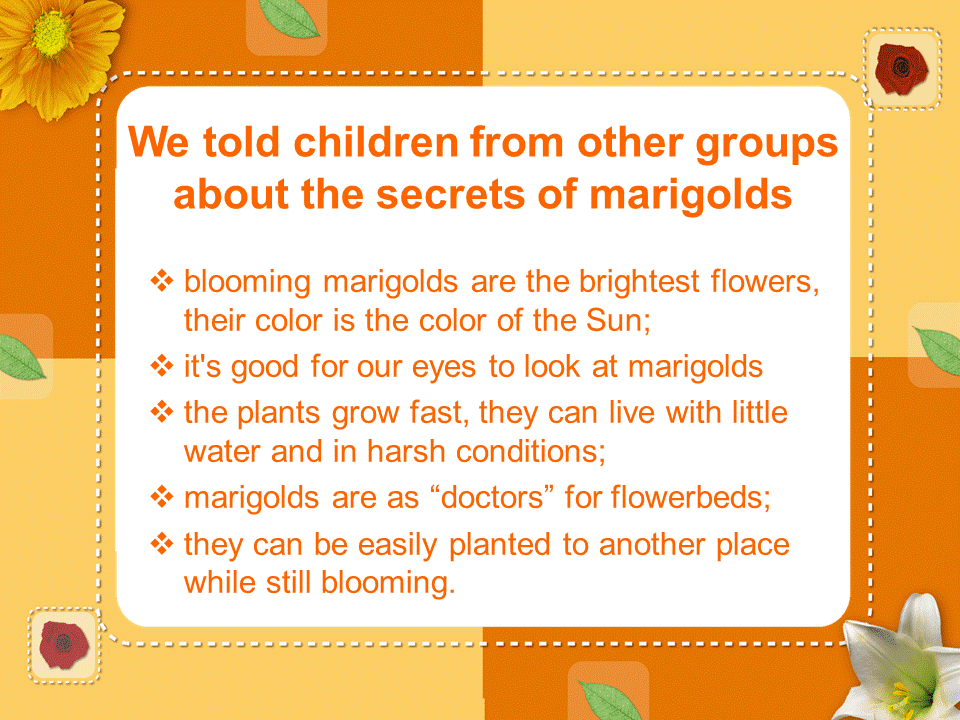 We told children from other groups about the secrets of marigolds

❖ blooming marigolds are the brightest flowers, their color is the color of the Sun;
❖ it's good for our eyes to look at marigolds
❖ the plants grow fast, they can live with little water and in harsh conditions;
❖ marigolds are as “doctors” for flowerbeds;
❖ they can be easily planted to another place while still blooming.